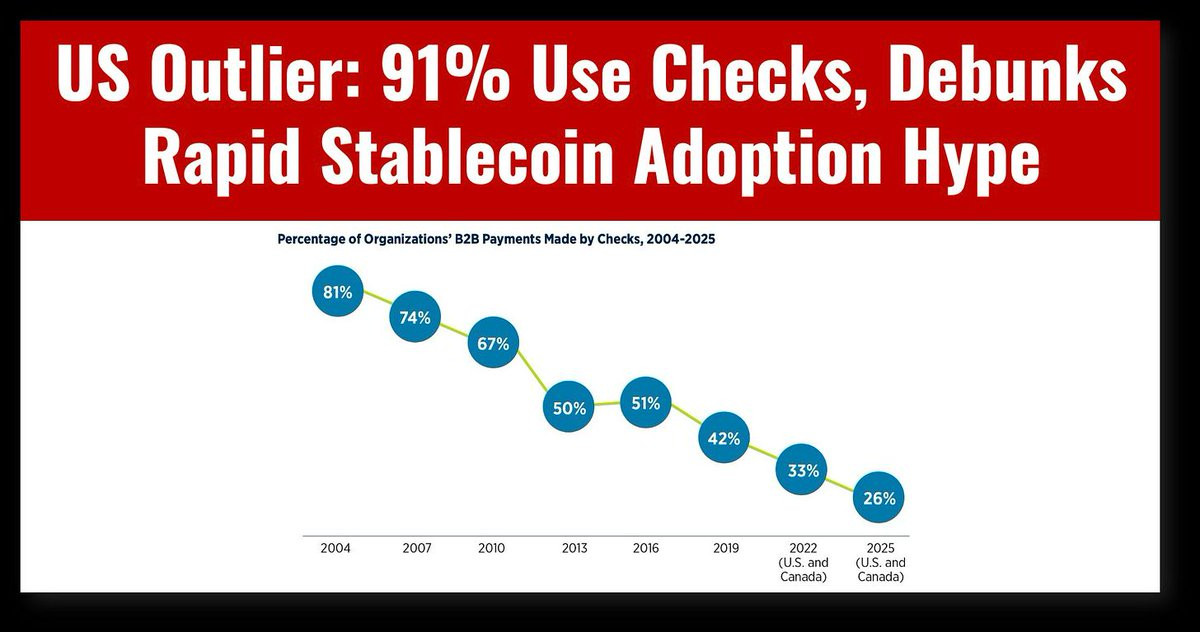 US Outlier: 91% Use Checks, Debunks Rapid Stablecoin Adoption Hype

Percentage of Organizations' B2B Payments Made by Checks, 2004-2025

81%
74%
67%
50%
51%
42%
33%
26%

2004
2007
2010
2013
2016
2019
2022 (U.S. and Canada)
2025 (U.S. and Canada)